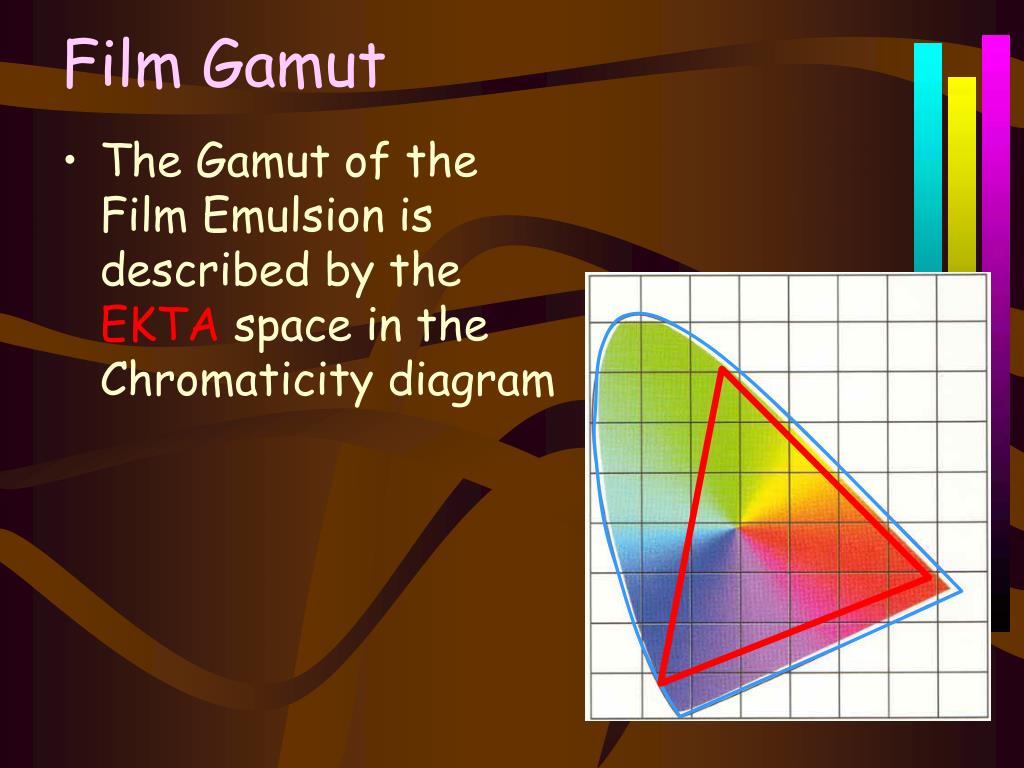 Film Gamut

• The Gamut of the Film Emulsion is described by the EKTA space in the Chromaticity diagram